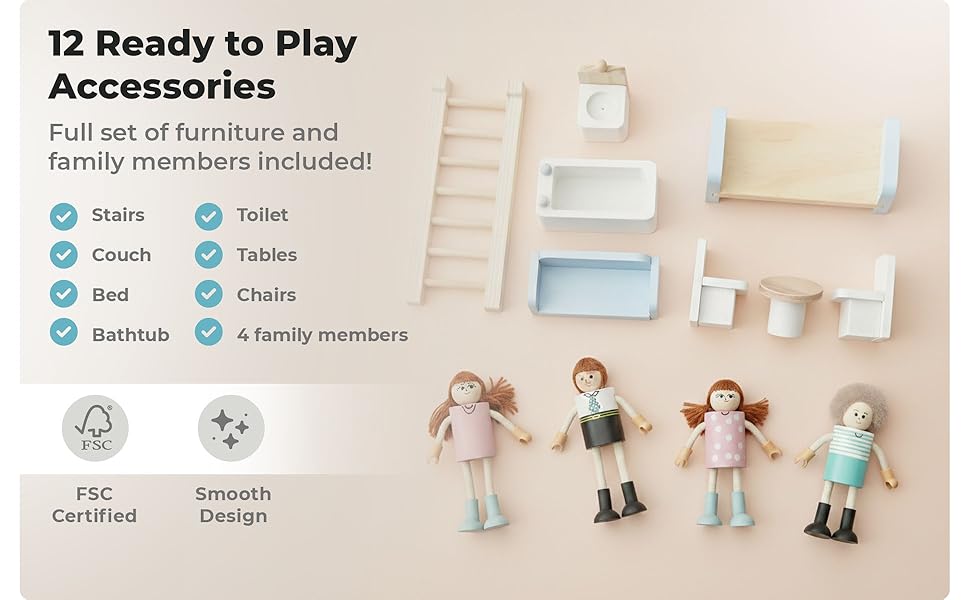 12 Ready to Play Accessories

Full set of furniture and family members included!

Stairs
Couch
Bed
Bathtub

Toilet
Tables
Chairs
4 family members

FSC

FSC Certified

Smooth Design